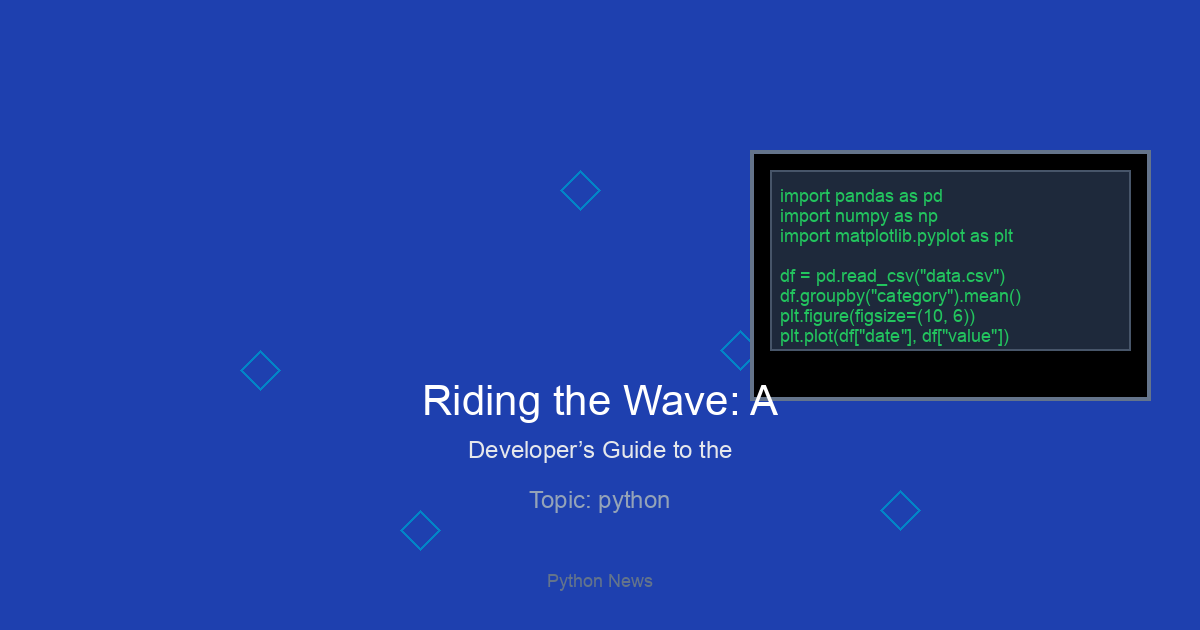 import pandas as pd
import numpy as np
import matplotlib.pyplot as plt

df = pd.read_csv("data.csv")
df.groupby("category").mean()
plt.figure(figsize=(10, 6))
plt.plot(df["date"], df["value"])

Riding the Wave: A

Developer’s Guide to the

Topic: python

Python News